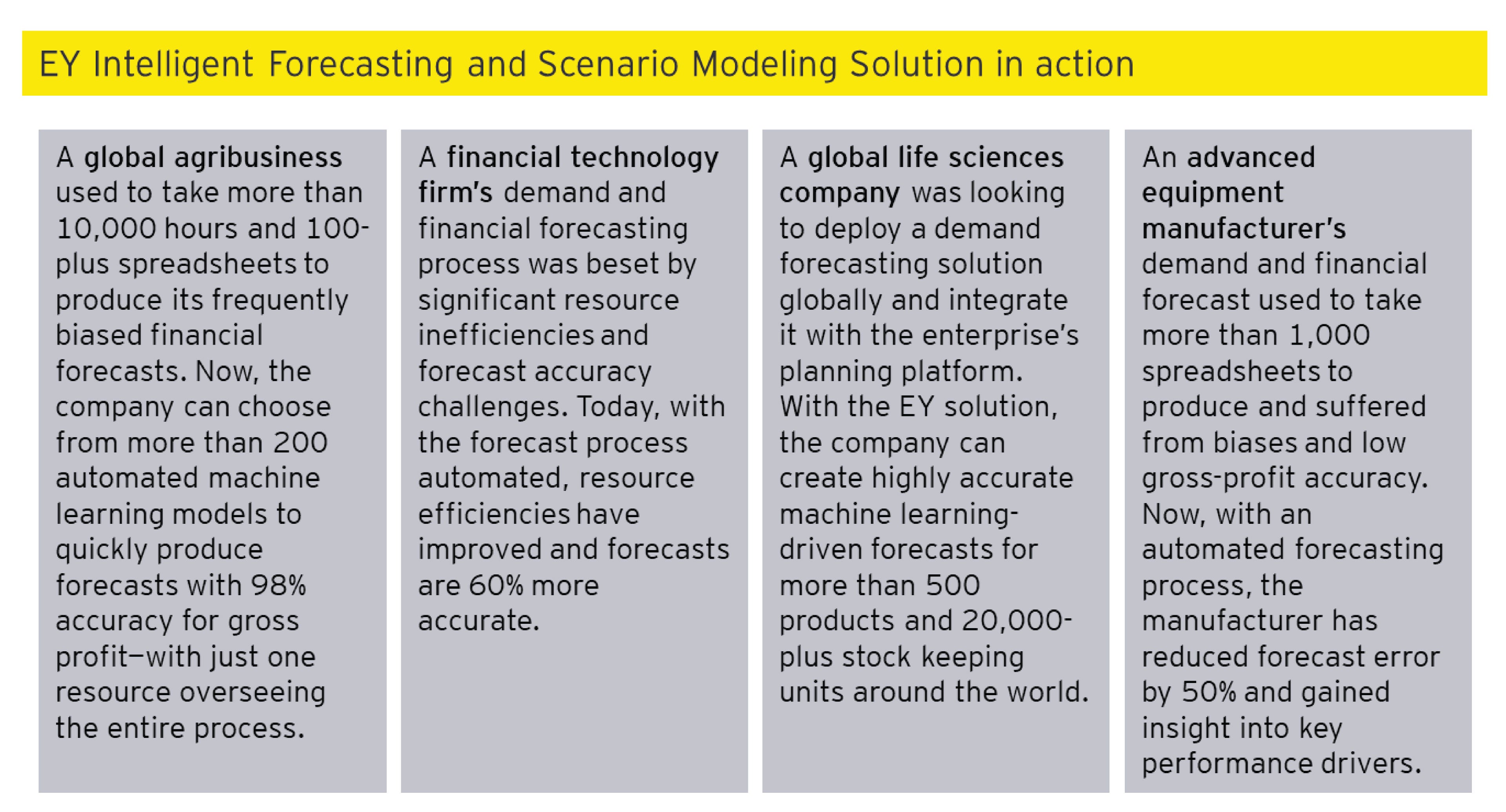 EY Intelligent Forecasting and Scenario Modeling Solution in action

A global agribusiness used to take more than 10,000 hours and 100-plus spreadsheets to produce its frequently biased financial forecasts. Now, the company can choose from more than 200 automated machine learning models to quickly produce forecasts with 98% accuracy for gross profit—with just one resource overseeing the entire process.

A financial technology firm's demand and financial forecasting process was beset by significant resource inefficiencies and forecast accuracy challenges. Today, with the forecast process automated, resource efficiencies have improved and forecasts are 60% more accurate.

A global life sciences company was looking to deploy a demand forecasting solution globally and integrate it with the enterprise's planning platform. With the EY solution, the company can create highly accurate machine learning-driven forecasts for more than 500 products and 20,000-plus stock keeping units around the world.

An advanced equipment manufacturer's demand and financial forecast used to take more than 1,000 spreadsheets to produce and suffered from biases and low gross-profit accuracy. Now, with an automated forecasting process, the manufacturer has reduced forecast error by 50% and gained insight into key performance drivers.